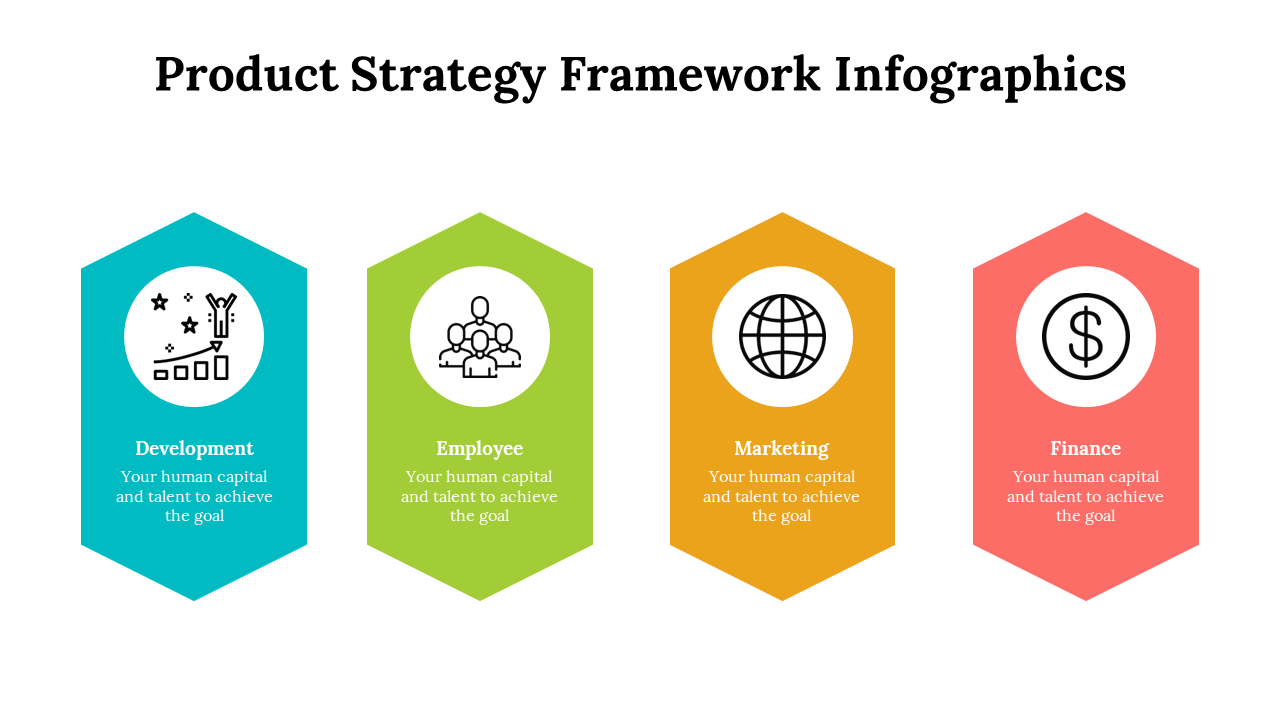 Product Strategy Framework Infographics

Development
Your human capital and talent to achieve the goal

Employee
Your human capital and talent to achieve the goal

Marketing
Your human capital and talent to achieve the goal

Finance
Your human capital and talent to achieve the goal